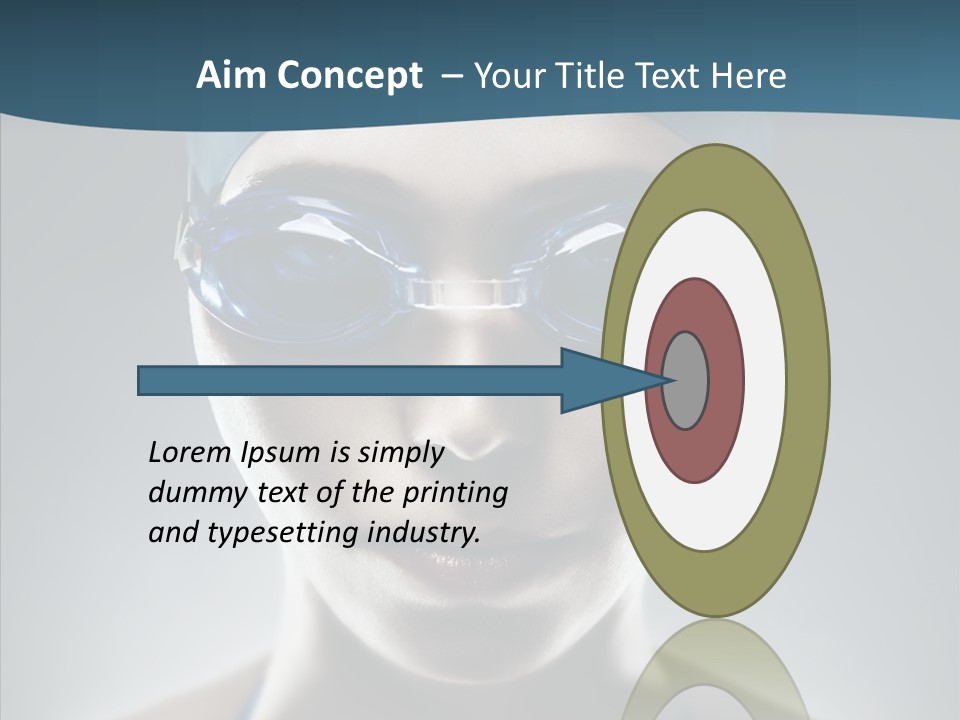 Aim Concept – Your Title Text Here

Lorem Ipsum is simply dummy text of the printing and typesetting industry.